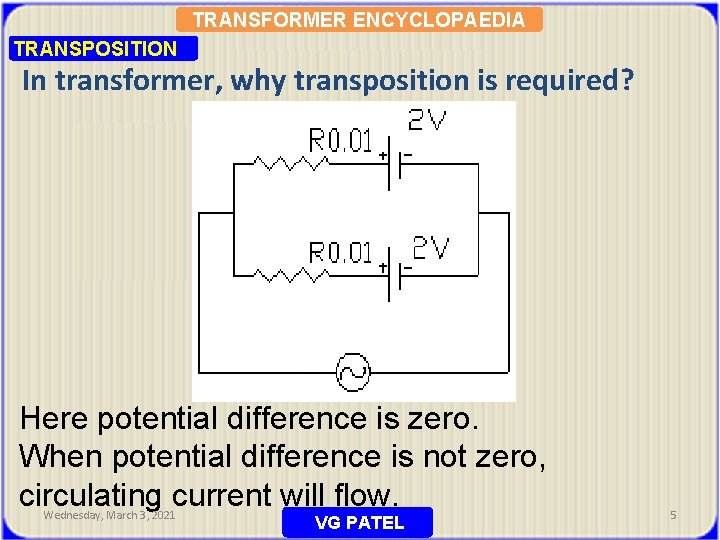 TRANSFORMER ENCYCLOPAEDIA

TRANSPOSITION

In transformer, why transposition is required?

R0.01 + − 2V

R0.01 + − 2V

Here potential difference is zero.
When potential difference is not zero, circulating current will flow.

Wednesday, March 3, 2021

VG PATEL

5